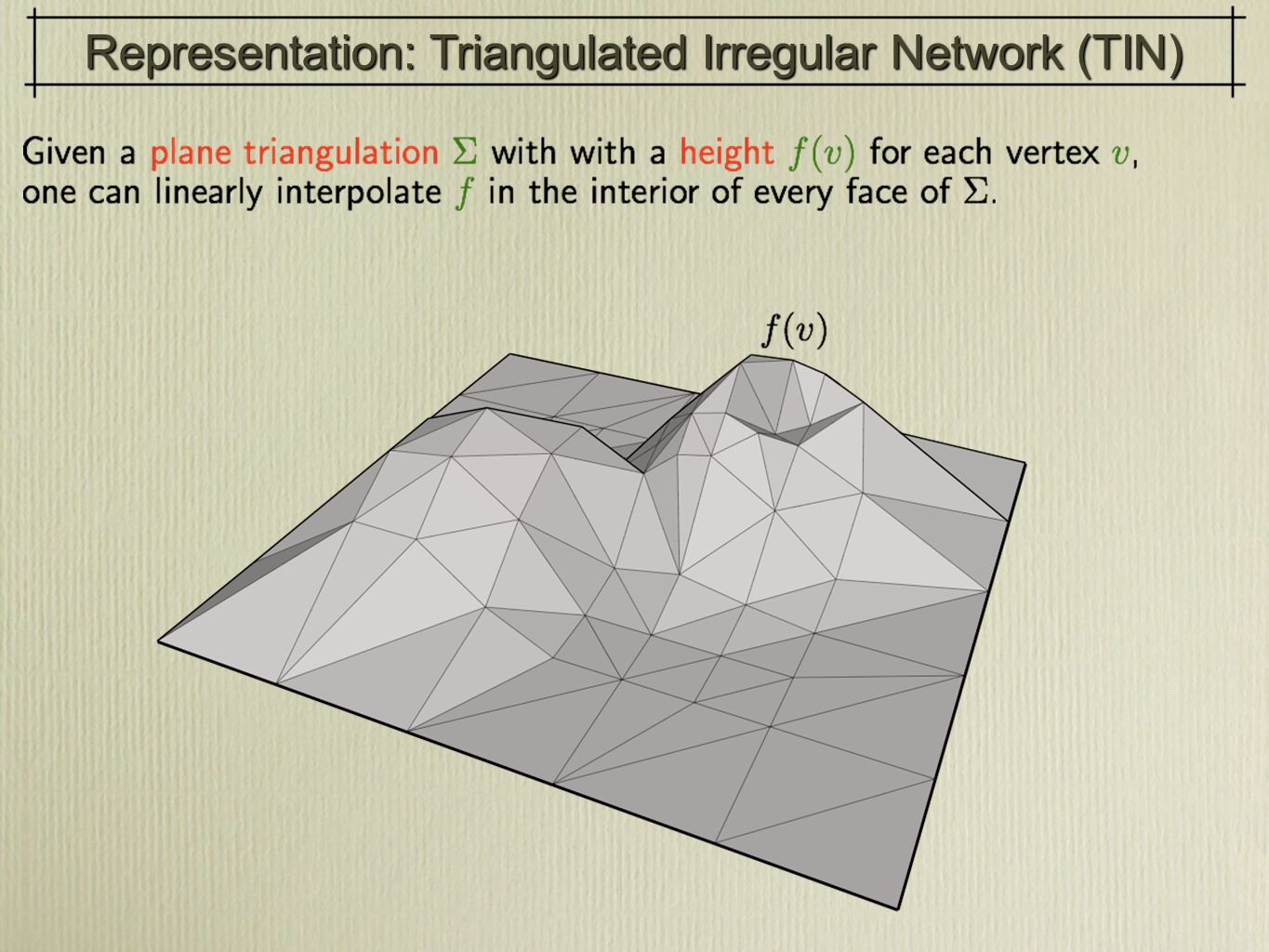 Representation: Triangulated Irregular Network (TIN)

Given a plane triangulation $\Sigma$ with with a height $f(v)$ for each vertex $v$, one can linearly interpolate $f$ in the interior of every face of $\Sigma$.

$f(v)$